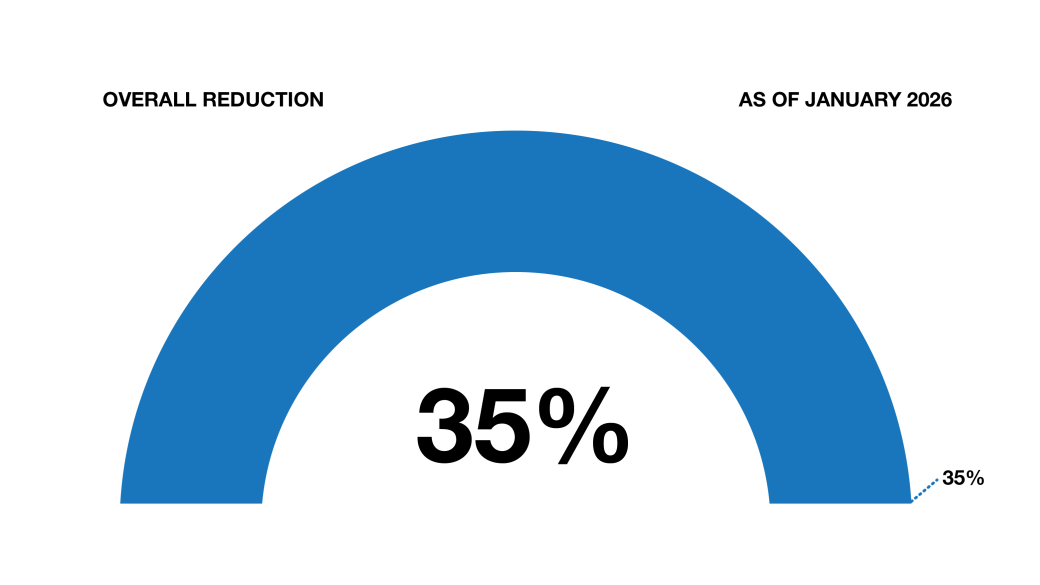 OVERALL REDUCTION

AS OF JANUARY 2026

35%

35%